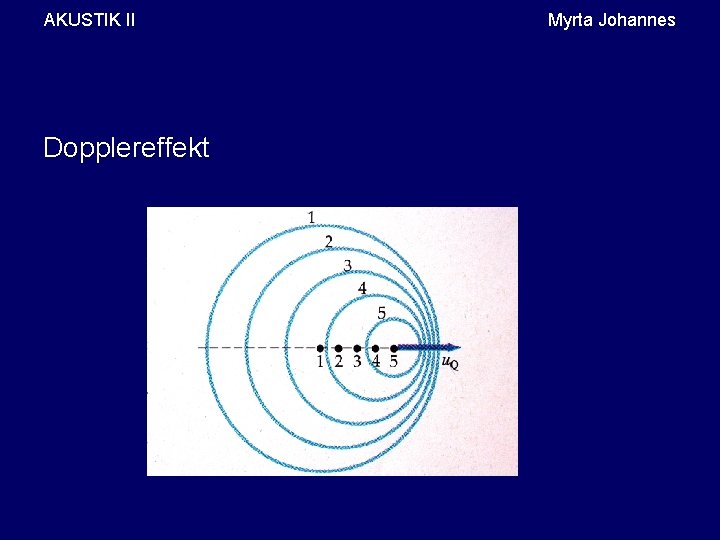 AKUSTIK II

Myrta Johannes

Dopplereffekt

1
2
3
4
5
1 2 3 4 5
$u_Q$